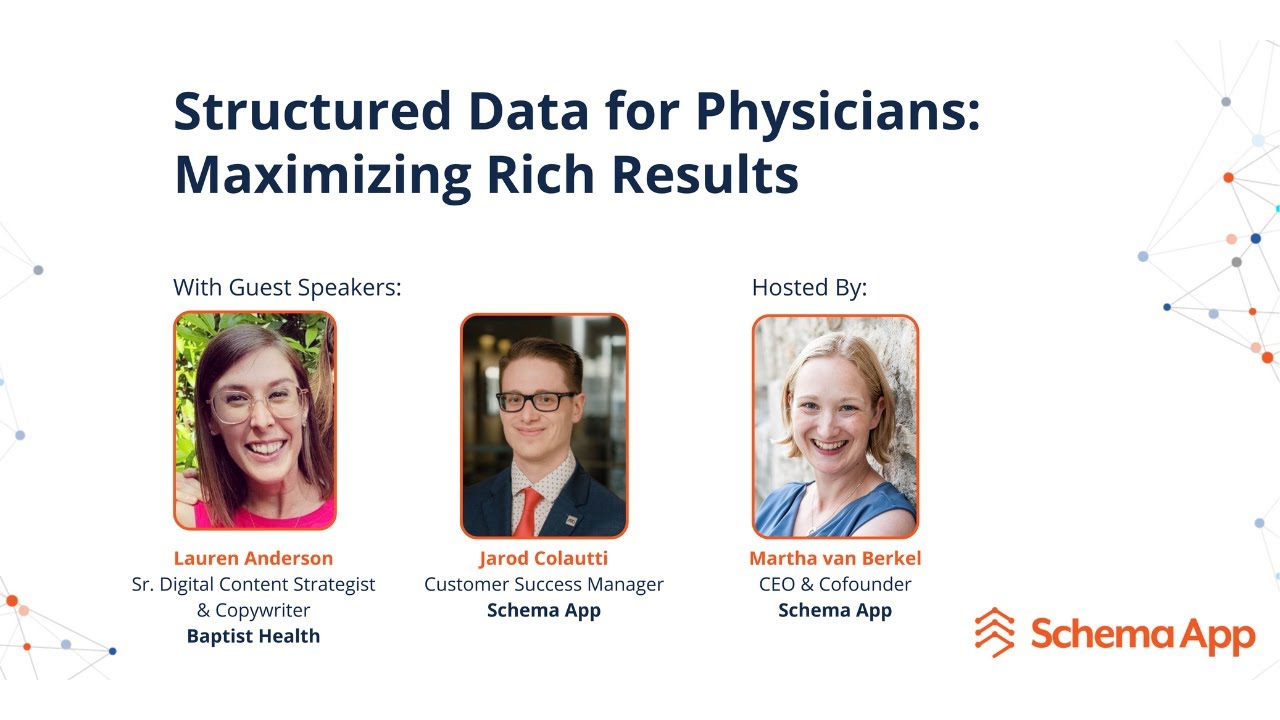 Structured Data for Physicians: Maximizing Rich Results

With Guest Speakers:

Lauren Anderson
Sr. Digital Content Strategist & Copywriter
Baptist Health

Jarod Colautti
Customer Success Manager
Schema App

Hosted By:

Martha van Berkel
CEO & Cofounder
Schema App

Schema App